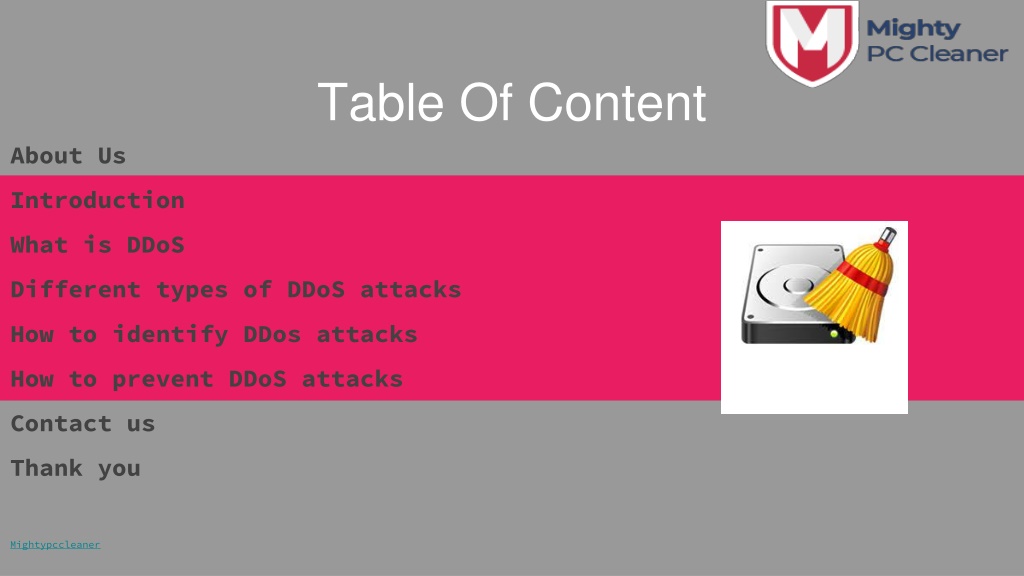 Mighty
PC Cleaner

Table Of Content

About Us

Introduction

What is DDoS

Different types of DDoS attacks

How to identify DDos attacks

How to prevent DDoS attacks

Contact us

Thank you

Mightypccleaner